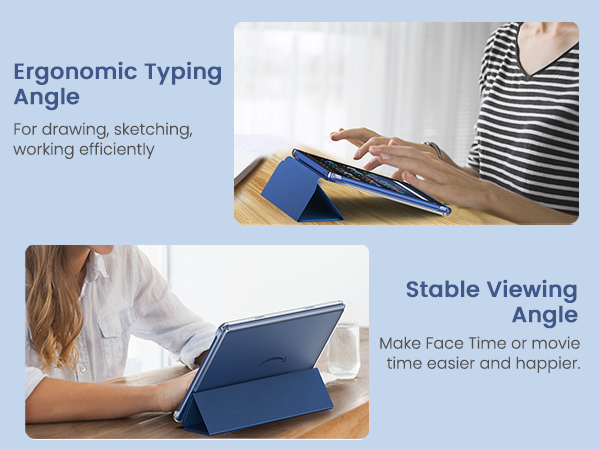 Ergonomic Typing Angle

For drawing, sketching, working efficiently

Stable Viewing Angle

Make Face Time or movie time easier and happier.